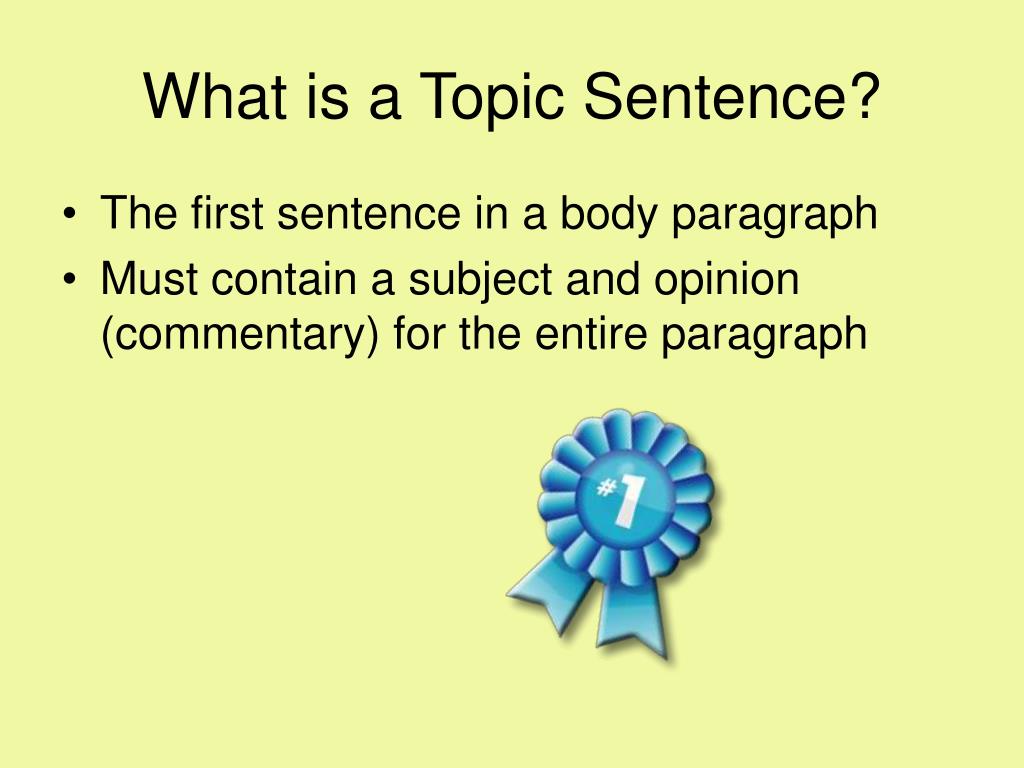 What is a Topic Sentence?

• The first sentence in a body paragraph
• Must contain a subject and opinion (commentary) for the entire paragraph

#1